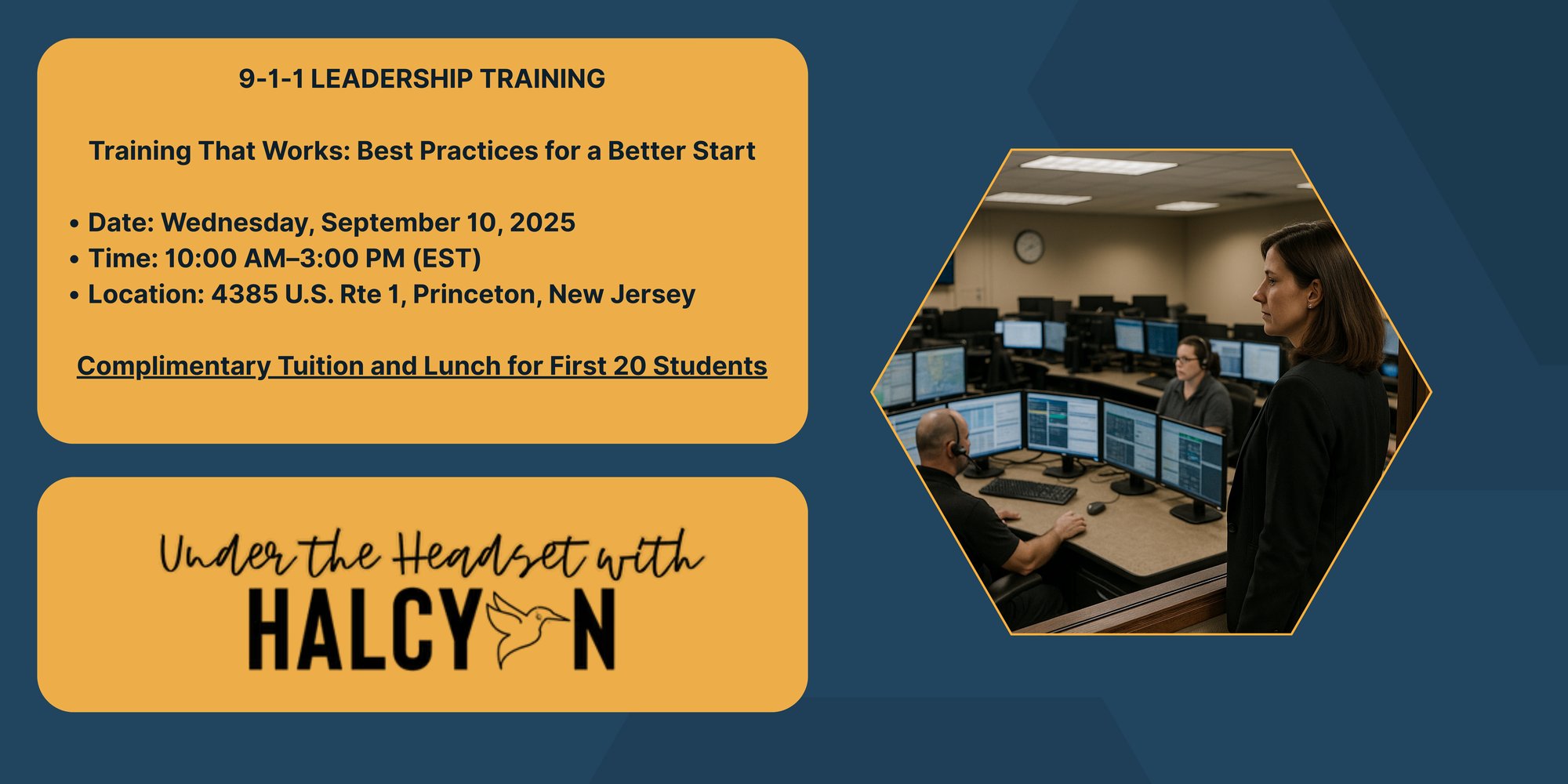 9-1-1 LEADERSHIP TRAINING

Training That Works: Best Practices for a Better Start

• Date: Wednesday, September 10, 2025
• Time: 10:00 AM–3:00 PM (EST)
• Location: 4385 U.S. Rte 1, Princeton, New Jersey

Complimentary Tuition and Lunch for First 20 Students

Under the Headset with
HALCYON